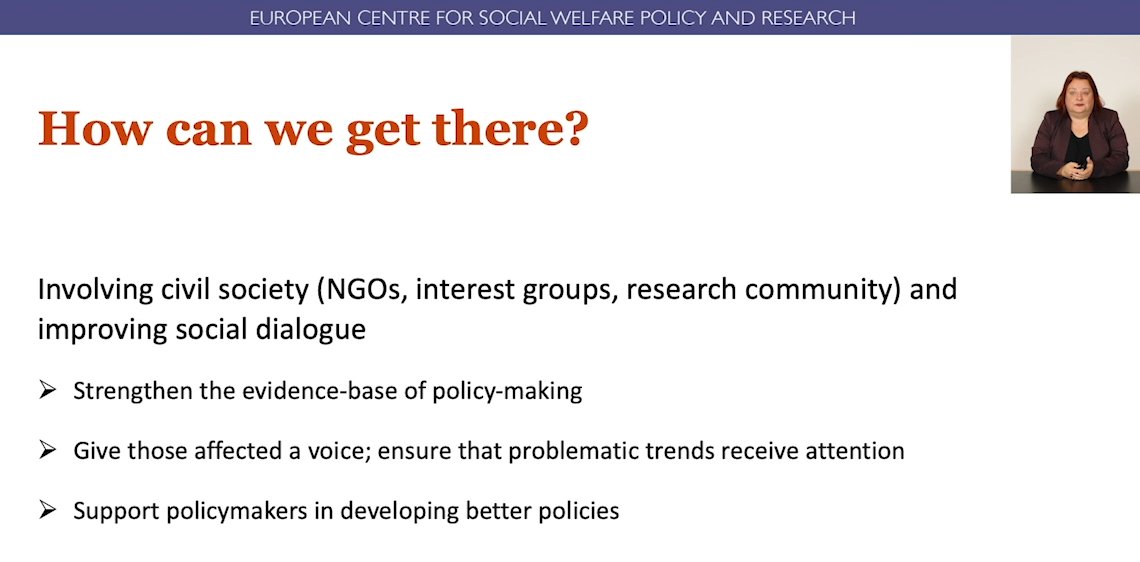 EUROPEAN CENTRE FOR SOCIAL WELFARE POLICY AND RESEARCH

How can we get there?

Involving civil society (NGOs, interest groups, research community) and improving social dialogue

➢ Strengthen the evidence-base of policy-making

➢ Give those affected a voice; ensure that problematic trends receive attention

➢ Support policymakers in developing better policies